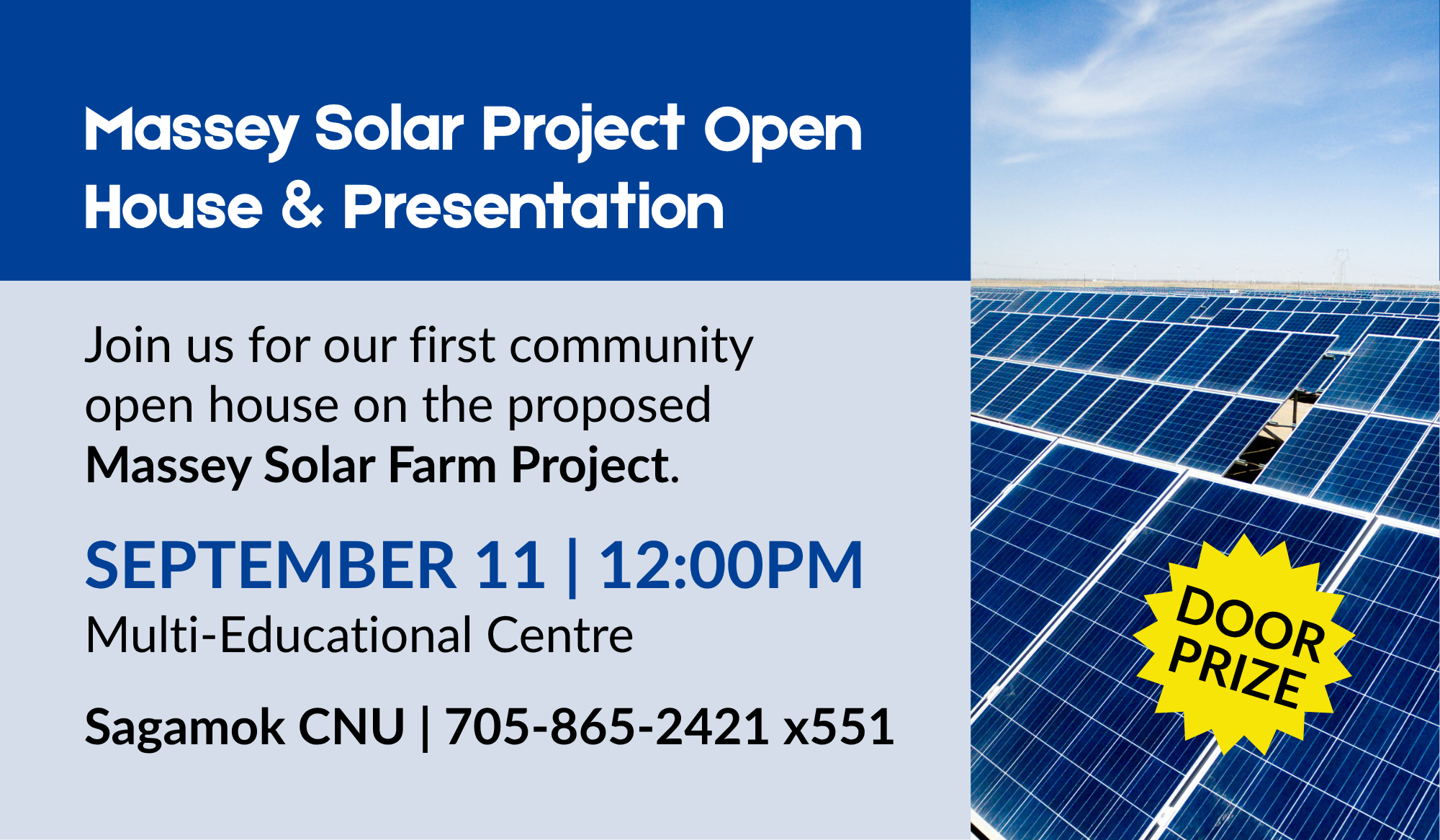 Massey Solar Project Open House & Presentation

Join us for our first community open house on the proposed Massey Solar Farm Project.

SEPTEMBER 11 | 12:00PM
Multi-Educational Centre

Sagamok CNU | 705-865-2421 x551

DOOR PRIZE